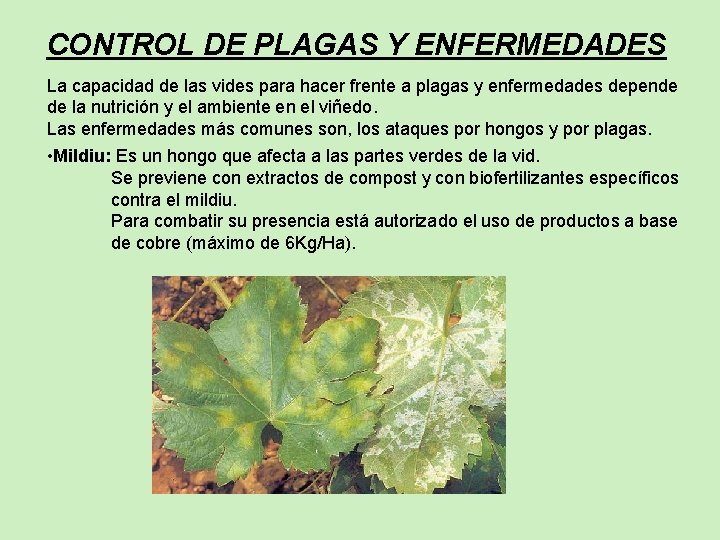 CONTROL DE PLAGAS Y ENFERMEDADES

La capacidad de las vides para hacer frente a plagas y enfermedades depende de la nutrición y el ambiente en el viñedo.
Las enfermedades más comunes son, los ataques por hongos y por plagas.

•Mildiu: Es un hongo que afecta a las partes verdes de la vid.
Se previene con extractos de compost y con biofertilizantes específicos contra el mildiu.
Para combatir su presencia está autorizado el uso de productos a base de cobre (máximo de 6Kg/Ha).